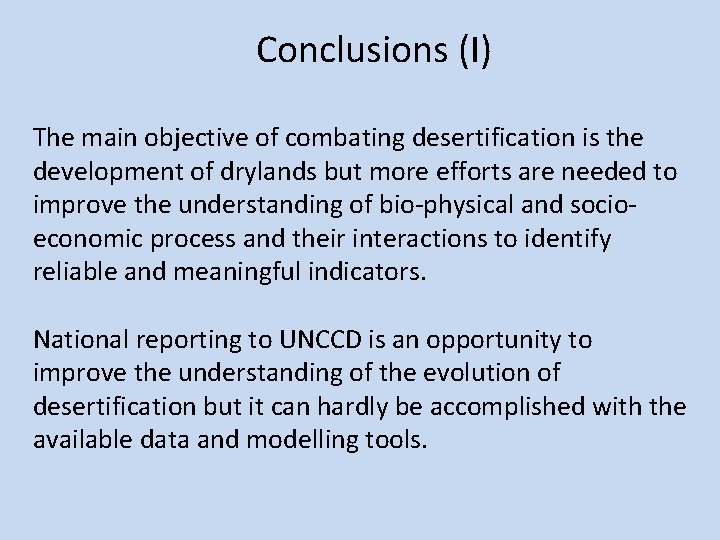 Conclusions (I)

The main objective of combating desertification is the development of drylands but more efforts are needed to improve the understanding of bio-physical and socio-economic process and their interactions to identify reliable and meaningful indicators.

National reporting to UNCCD is an opportunity to improve the understanding of the evolution of desertification but it can hardly be accomplished with the available data and modelling tools.